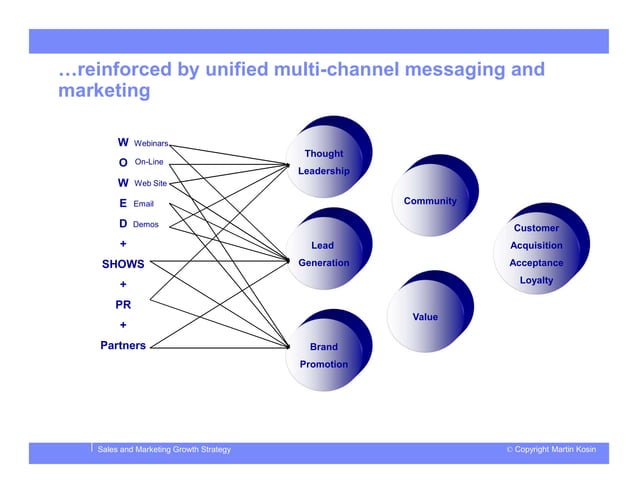 …reinforced by unified multi-channel messaging and marketing

W Webinars
O On-Line
W Web Site
E Email
D Demos
+
SHOWS
+
PR
+
Partners

Thought Leadership

Lead Generation

Brand Promotion

Community

Value

Customer Acquisition Acceptance Loyalty

Sales and Marketing Growth Strategy

© Copyright Martin Kosin